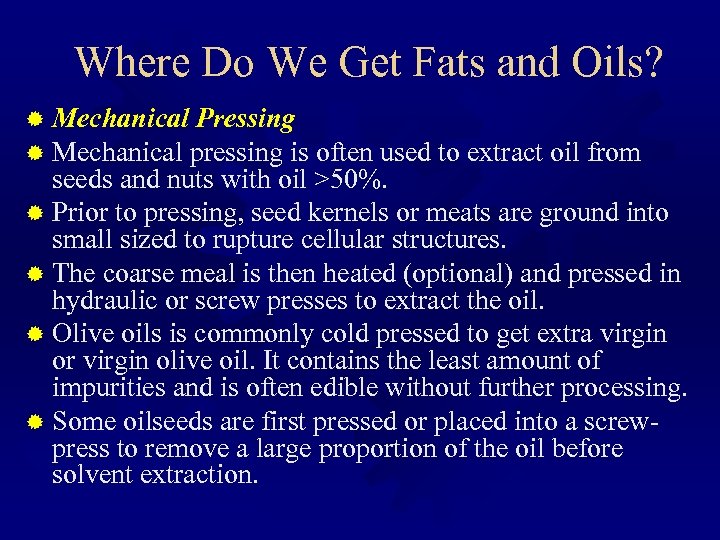 Where Do We Get Fats and Oils?

Mechanical Pressing

Mechanical pressing is often used to extract oil from seeds and nuts with oil >50%.

Prior to pressing, seed kernels or meats are ground into small sized to rupture cellular structures.

The coarse meal is then heated (optional) and pressed in hydraulic or screw presses to extract the oil.

Olive oils is commonly cold pressed to get extra virgin or virgin olive oil. It contains the least amount of impurities and is often edible without further processing.

Some oilseeds are first pressed or placed into a screw-press to remove a large proportion of the oil before solvent extraction.